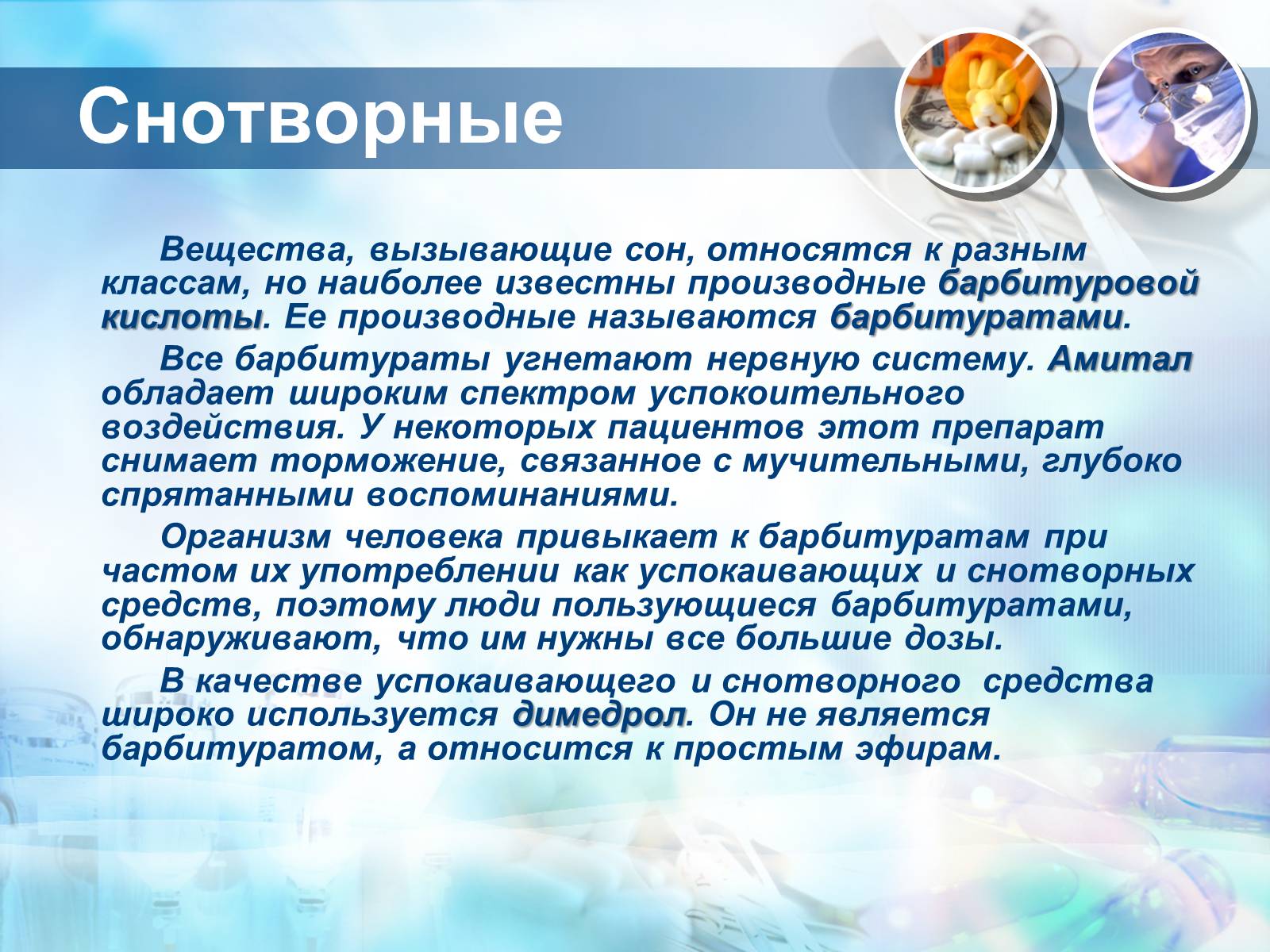 Снотворные

Вещества, вызывающие сон, относятся к разным классам, но наиболее известны производные барбитуровой кислоты. Ее производные называются барбитуратами.

Все барбитураты угнетают нервную систему. Амитал обладает широким спектром успокоительного воздействия. У некоторых пациентов этот препарат снимает торможение, связанное с мучительными, глубоко спрятанными воспоминаниями.

Организм человека привыкает к барбитуратам при частом их употреблении как успокаивающих и снотворных средств, поэтому люди пользующиеся барбитуратами, обнаруживают, что им нужны все большие дозы.

В качестве успокаивающего и снотворного средства широко используется димедрол. Он не является барбитуратом, а относится к простым эфирам.